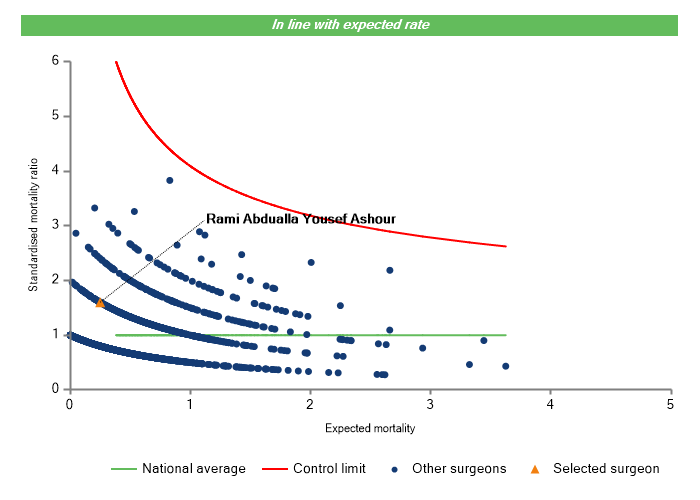 In line with expected rate

Standardised mortality ratio

6
5
4
3
2
1
0

Rami Abdualla Yousef Ashour

0
1
2
3
4
5

Expected mortality

National average
Control limit
Other surgeons
Selected surgeon